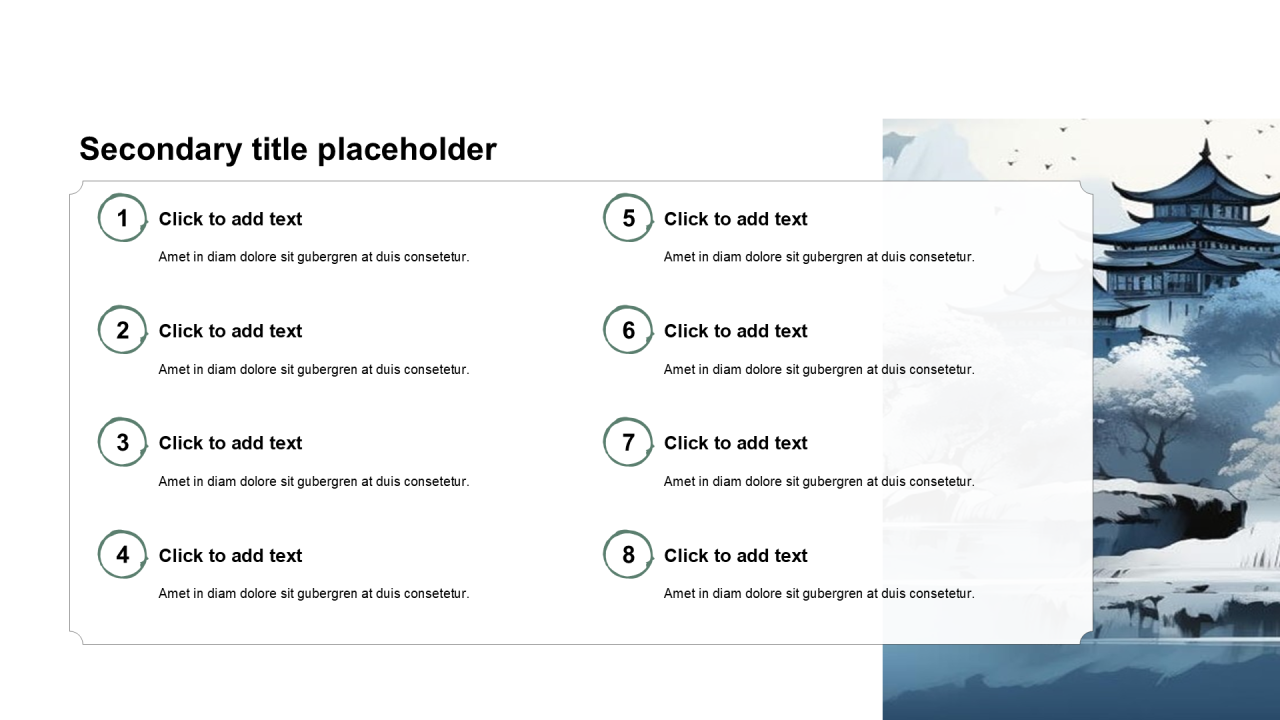 Secondary title placeholder

1
Click to add text
Amet in diam dolore sit gubergren at duis consetetur.

2
Click to add text
Amet in diam dolore sit gubergren at duis consetetur.

3
Click to add text
Amet in diam dolore sit gubergren at duis consetetur.

4
Click to add text
Amet in diam dolore sit gubergren at duis consetetur.

5
Click to add text
Amet in diam dolore sit gubergren at duis consetetur.

6
Click to add text
Amet in diam dolore sit gubergren at duis consetetur.

7
Click to add text
Amet in diam dolore sit gubergren at duis consetetur.

8
Click to add text
Amet in diam dolore sit gubergren at duis consetetur.